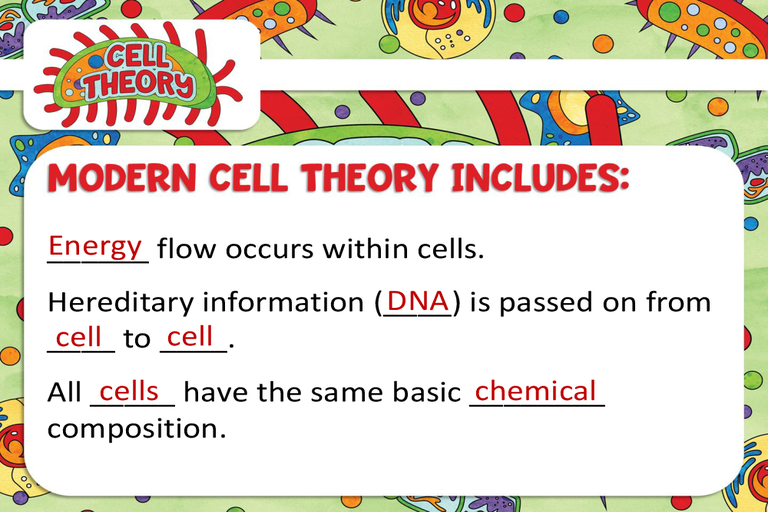 CELL THEORY

MODERN CELL THEORY INCLUDES:

Energy flow occurs within cells.

Hereditary information (DNA) is passed on from cell to cell.

All cells have the same basic chemical composition.